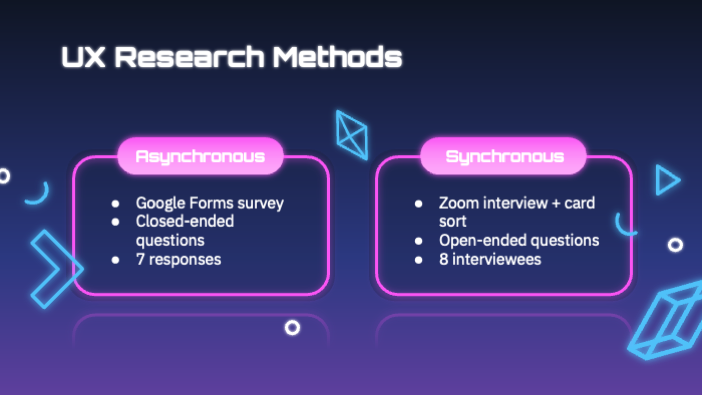 UX Research Methods

Asynchronous

- Google Forms survey
- Closed-ended questions
- 7 responses

Synchronous

- Zoom interview + card sort
- Open-ended questions
- 8 interviewees